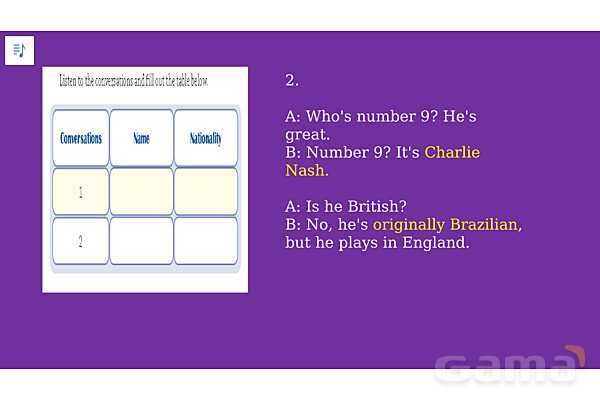 Listen to the conversations and fill out the table below.

| Conversations | Name | Nationality |
|---|---|---|
| 1 | | |
| 2 | | |

2.

A: Who's number 9? He's great.
B: Number 9? It's Charlie Nash.

A: Is he British?
B: No, he's originally Brazilian, but he plays in England.

Gama